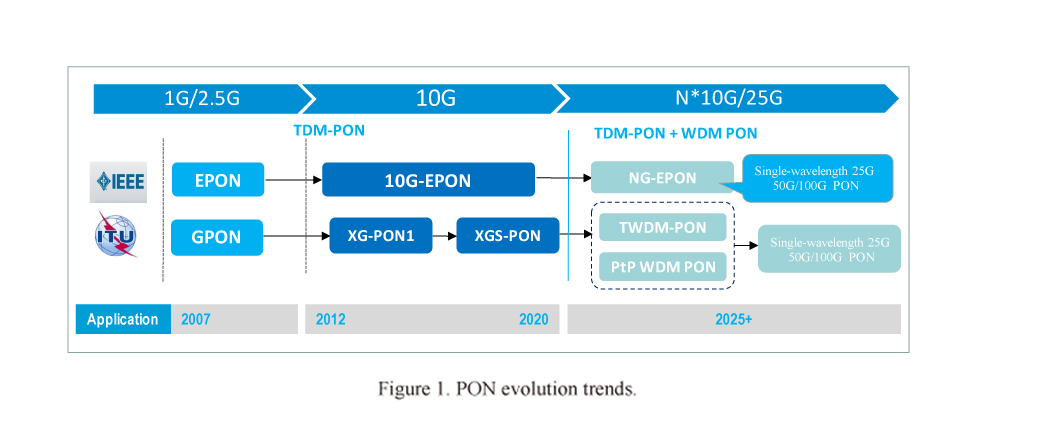 1G/2.5G

10G

N*10G/25G

TDM-PON

TDM-PON + WDM PON

IEEE

EPON

10G-EPON

NG-EPON

Single-wavelength 25G 50G/100G PON

ITU

GPON

XG-PON1

XGS-PON

TWDM-PON

PtP WDM PON

Single-wavelength 25G 50G/100G PON

Application

2007

2012

2020

2025+

Figure 1. PON evolution trends.